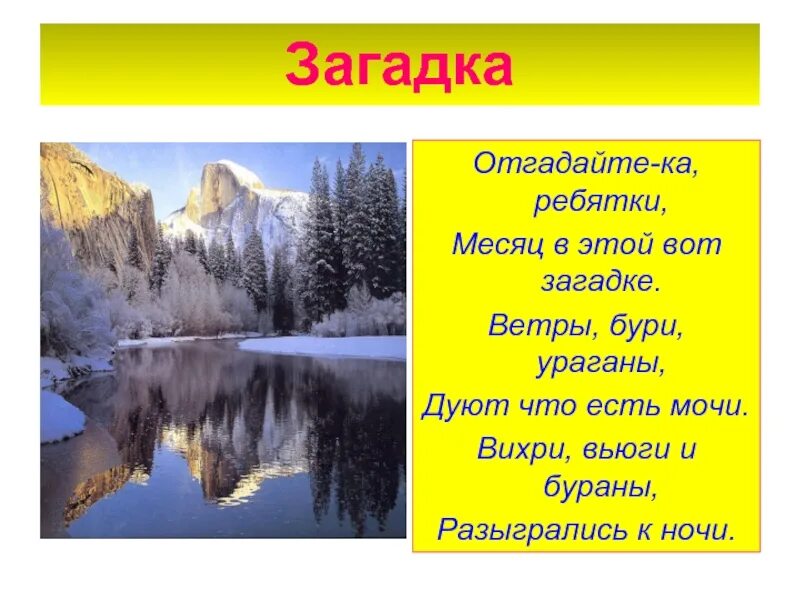 Загадка

Отгадайте-ка, ребятки,
Месяц в этой вот загадке.
Ветры, бури, ураганы,
Дуют что есть мочи.
Вихри, вьюги и бураны,
Разыгрались к ночи.